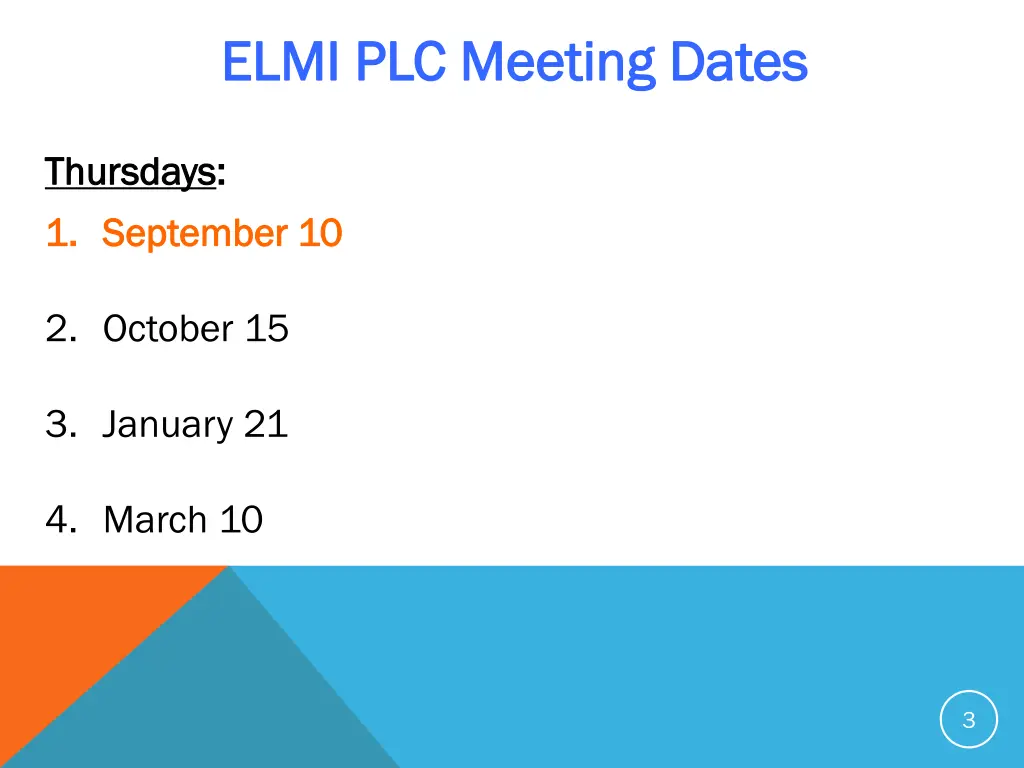 ELMI PLC Meeting Dates

Thursdays:

1. September 10

2. October 15

3. January 21

4. March 10

3